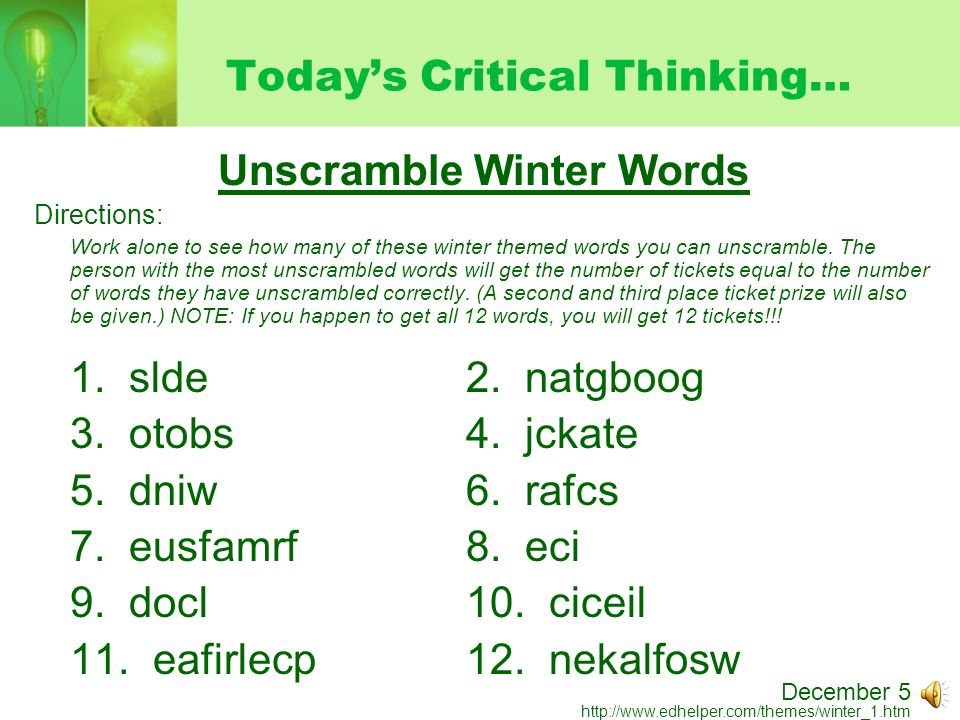 Today's Critical Thinking…

Unscramble Winter Words

Directions:

Work alone to see how many of these winter themed words you can unscramble. The person with the most unscrambled words will get the number of tickets equal to the number of words they have unscrambled correctly. (A second and third place ticket prize will also be given.) NOTE: If you happen to get all 12 words, you will get 12 tickets!!!

1. slde
3. otobs
5. dniw
7. eusfamrf
9. docl
11. eafirlecp

2. natgboog
4. jckate
6. rafcs
8. eci
10. ciceil
12. nekalfosw

December 5
http://www.edhelper.com/themes/winter_1.htm